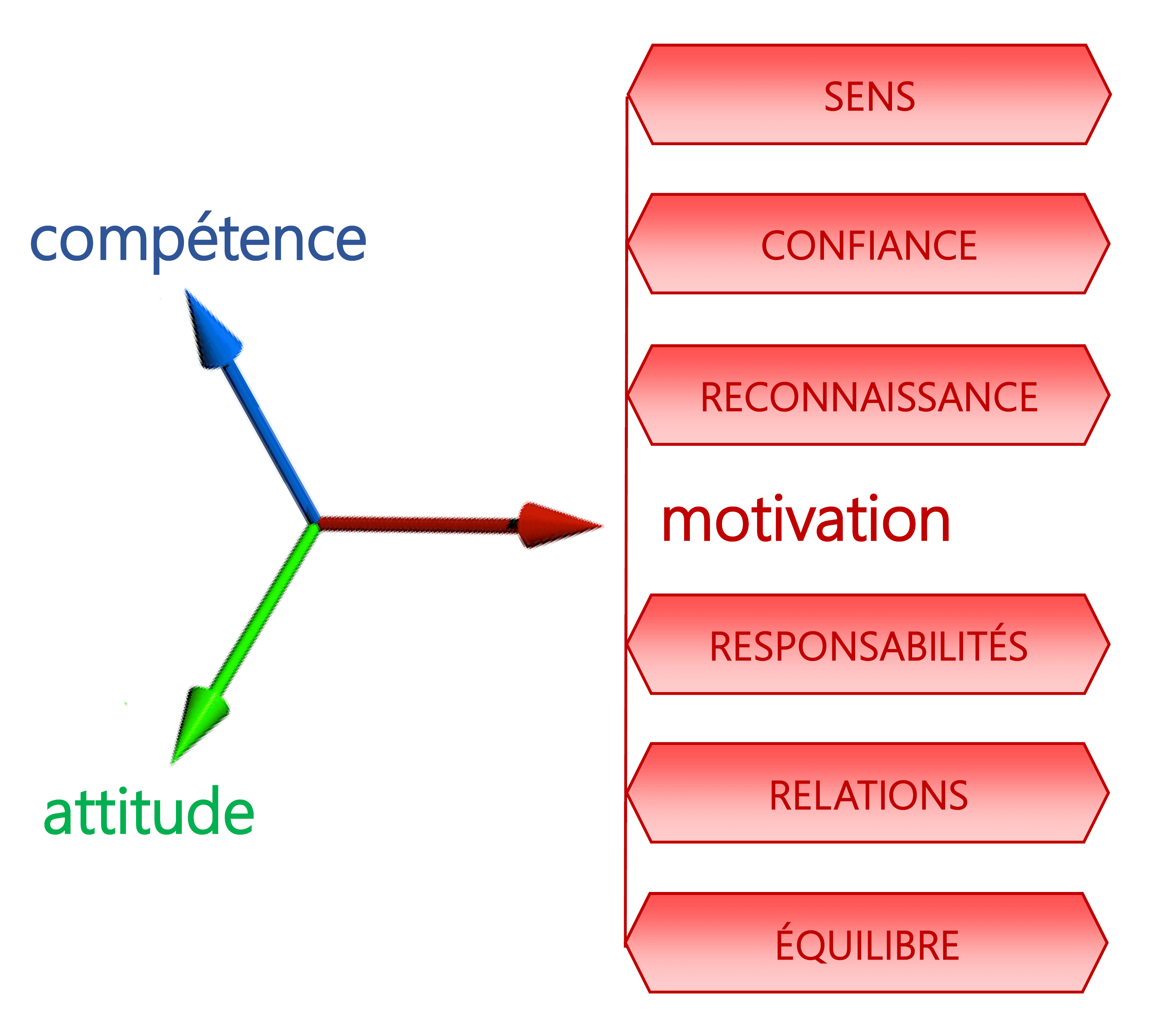 compétence

attitude

SENS

CONFIANCE

RECONNAISSANCE

motivation

RESPONSABILITÉS

RELATIONS

ÉQUILIBRE